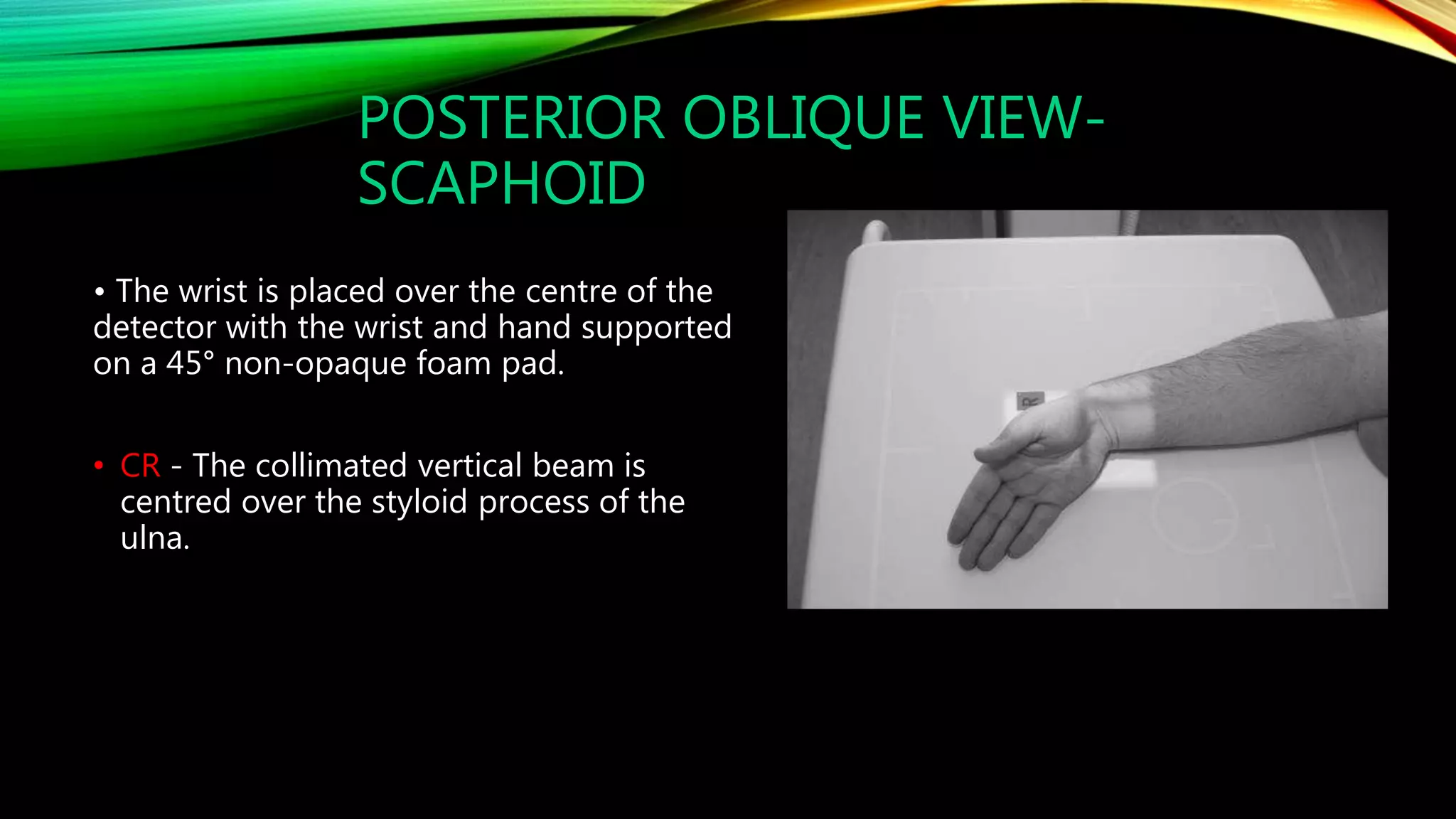 POSTERIOR OBLIQUE VIEW-SCAPHOID

• The wrist is placed over the centre of the detector with the wrist and hand supported on a 45° non-opaque foam pad.

• CR - The collimated vertical beam is centred over the styloid process of the ulna.

R